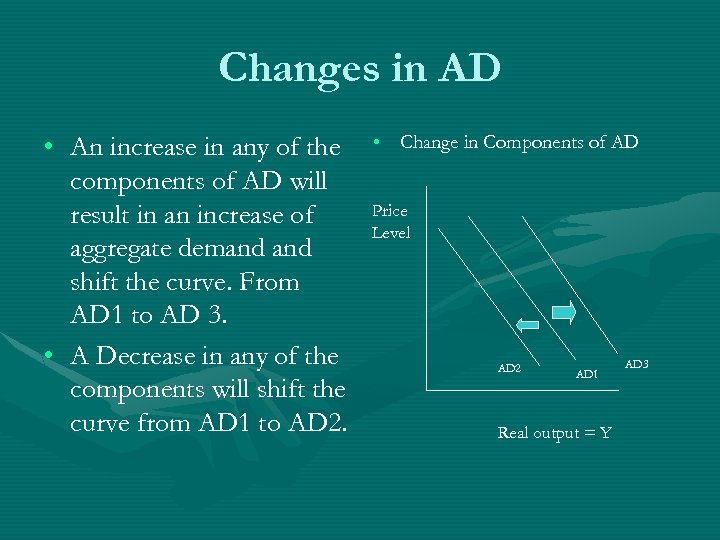 Changes in AD

• An increase in any of the components of AD will result in an increase of aggregate demand and shift the curve. From AD1 to AD 3.
• A Decrease in any of the components will shift the curve from AD1 to AD2.

• Change in Components of AD

Price Level

AD2
AD1
AD3

Real output = Y